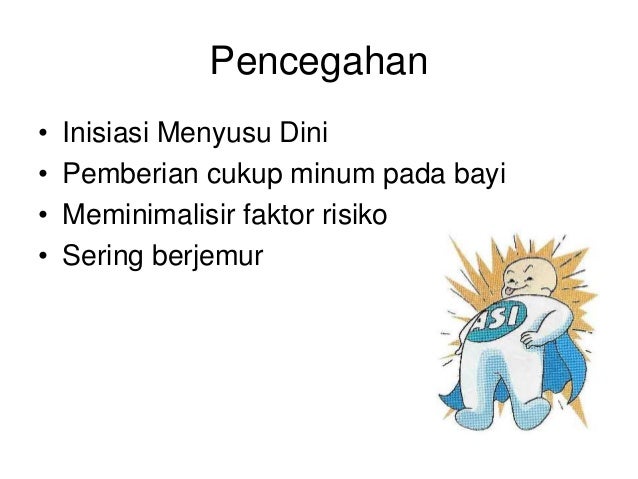 Pencegahan

• Inisiasi Menyusu Dini
• Pemberian cukup minum pada bayi
• Meminimalisir faktor risiko
• Sering berjemur

ASI